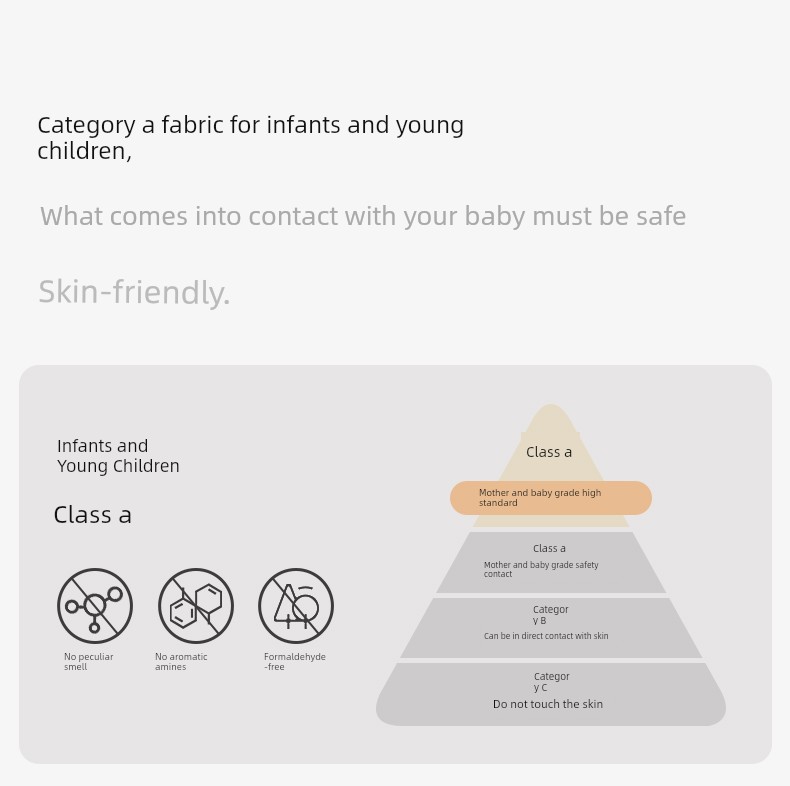 Category a fabric for infants and young children,

What comes into contact with your baby must be safe

Skin-friendly.

Infants and Young Children

Class a

No peculiar smell

No aromatic amines

Formaldehyde -free

Class a

Mother and baby grade high standard

Class a

Mother and baby grade safety contact

Categor y B

Can be in direct contact with skin

Categor y C

Do not touch the skin